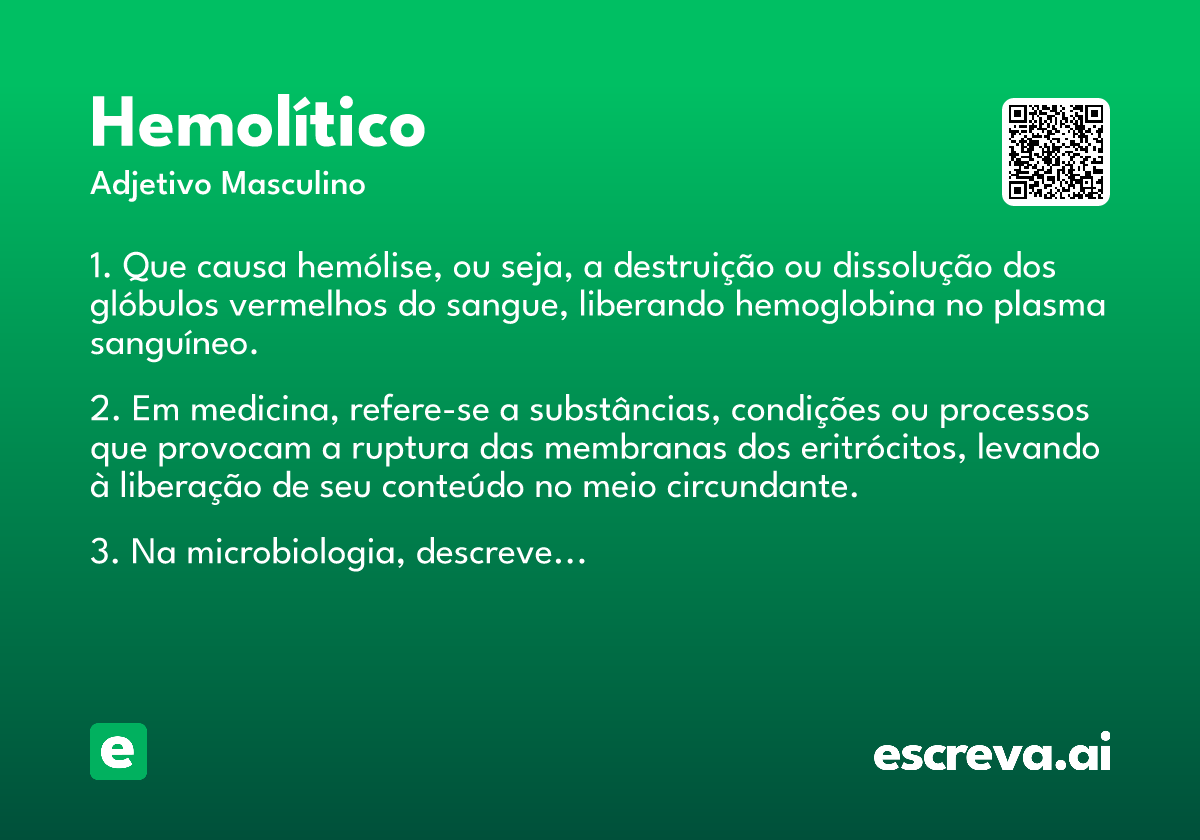 Hemolítico

Adjetivo Masculino

1. Que causa hemólise, ou seja, a destruição ou dissolução dos glóbulos vermelhos do sangue, liberando hemoglobina no plasma sanguíneo.

2. Em medicina, refere-se a substâncias, condições ou processos que provocam a ruptura das membranas dos eritrócitos, levando à liberação de seu conteúdo no meio circundante.

3. Na microbiologia, descreve...

e

escreva.ai